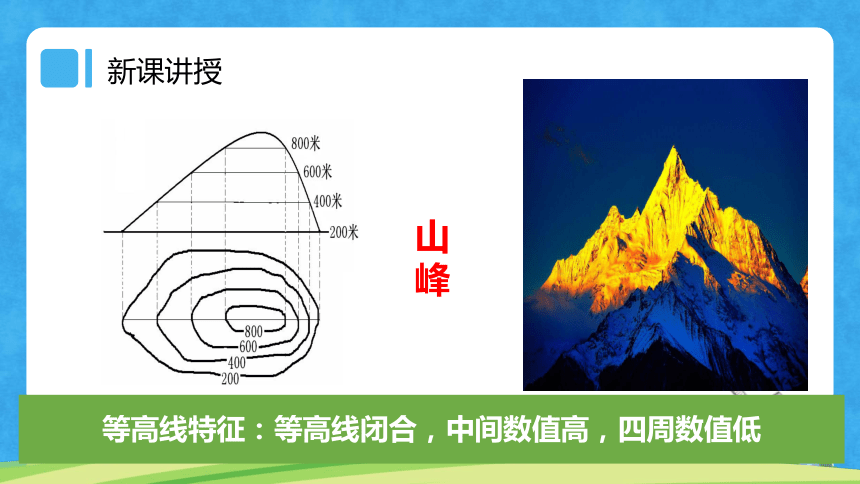 新课讲授

800米
600米
400米
200米

800
600
400
200

山峰

等高线特征：等高线闭合，中间数值高，四周数值低